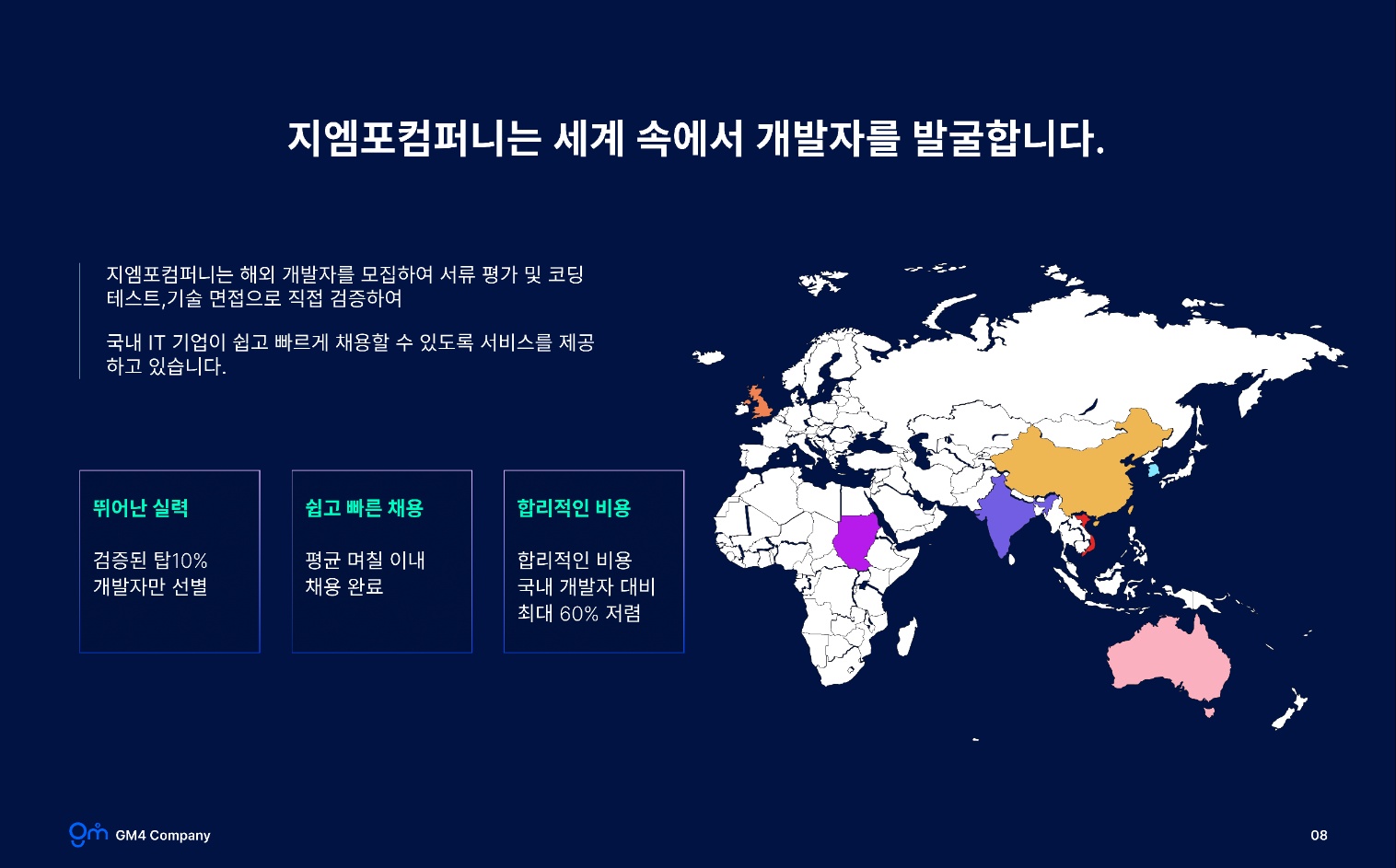 지엠포컴퍼니는 세계 속에서 개발자를 발굴합니다.

지엠포컴퍼니는 해외 개발자를 모집하여 서류 평가 및 코딩 테스트,기술 면접으로 직접 검증하여

국내 IT 기업이 쉽고 빠르게 채용할 수 있도록 서비스를 제공하고 있습니다.

뛰어난 실력

검증된 탑10%
개발자만 선별

쉽고 빠른 채용

평균 며칠 이내
채용 완료

합리적인 비용

합리적인 비용
국내 개발자 대비
최대 60% 저렴

GM4 Company

08